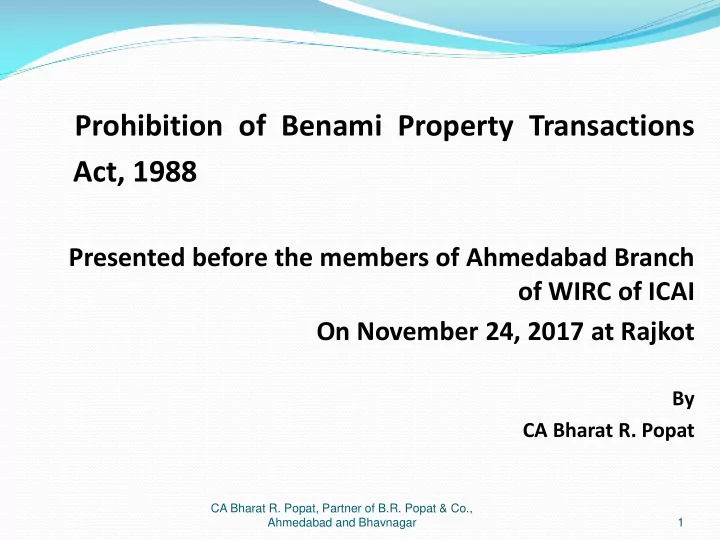 Prohibition of Benami Property Transactions Act, 1988

Presented before the members of Ahmedabad Branch of WIRC of ICAI

On November 24, 2017 at Rajkot

By

CA Bharat R. Popat

CA Bharat R. Popat, Partner of B.R. Popat & Co., Ahmedabad and Bhavnagar

1